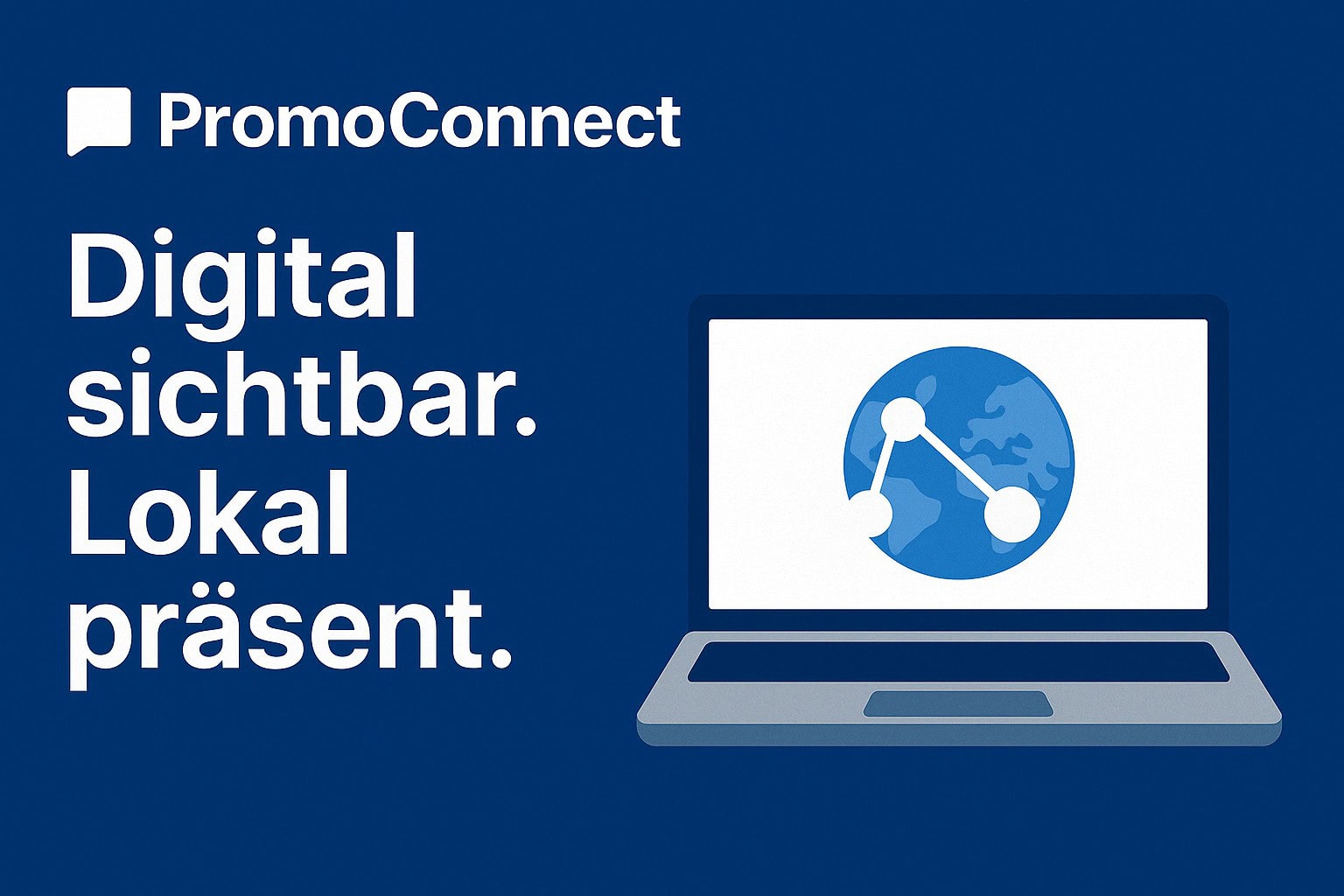 PromoConnect

Digital sichtbar. Lokal präsent.